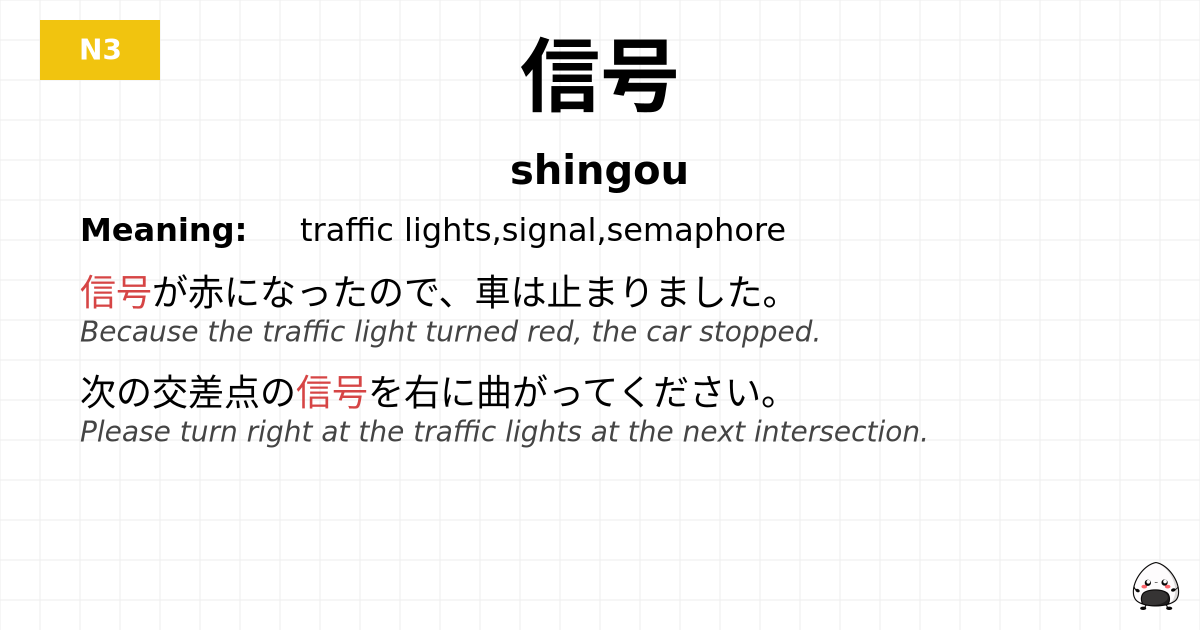 N3

信号

shingou

Meaning: traffic lights,signal,semaphore

信号が赤になったので、車は止まりました。
Because the traffic light turned red, the car stopped.

次の交差点の信号を右に曲がってください。
Please turn right at the traffic lights at the next intersection.